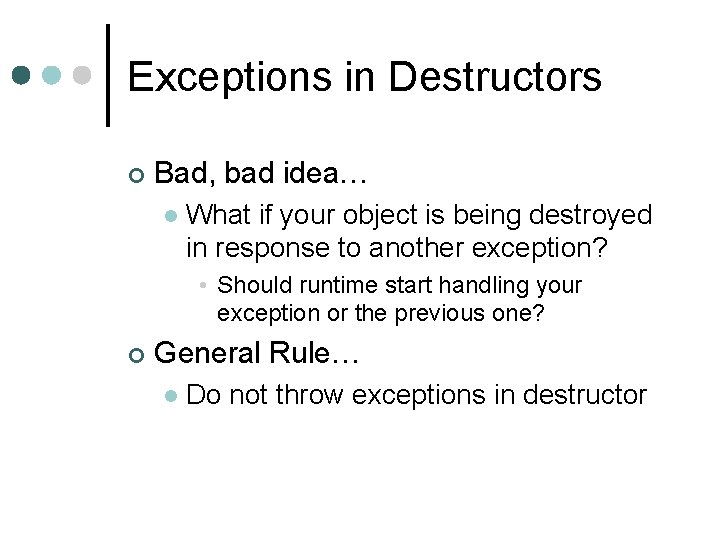 Exceptions in Destructors

Bad, bad idea…

What if your object is being destroyed in response to another exception?

Should runtime start handling your exception or the previous one?

General Rule…

Do not throw exceptions in destructor